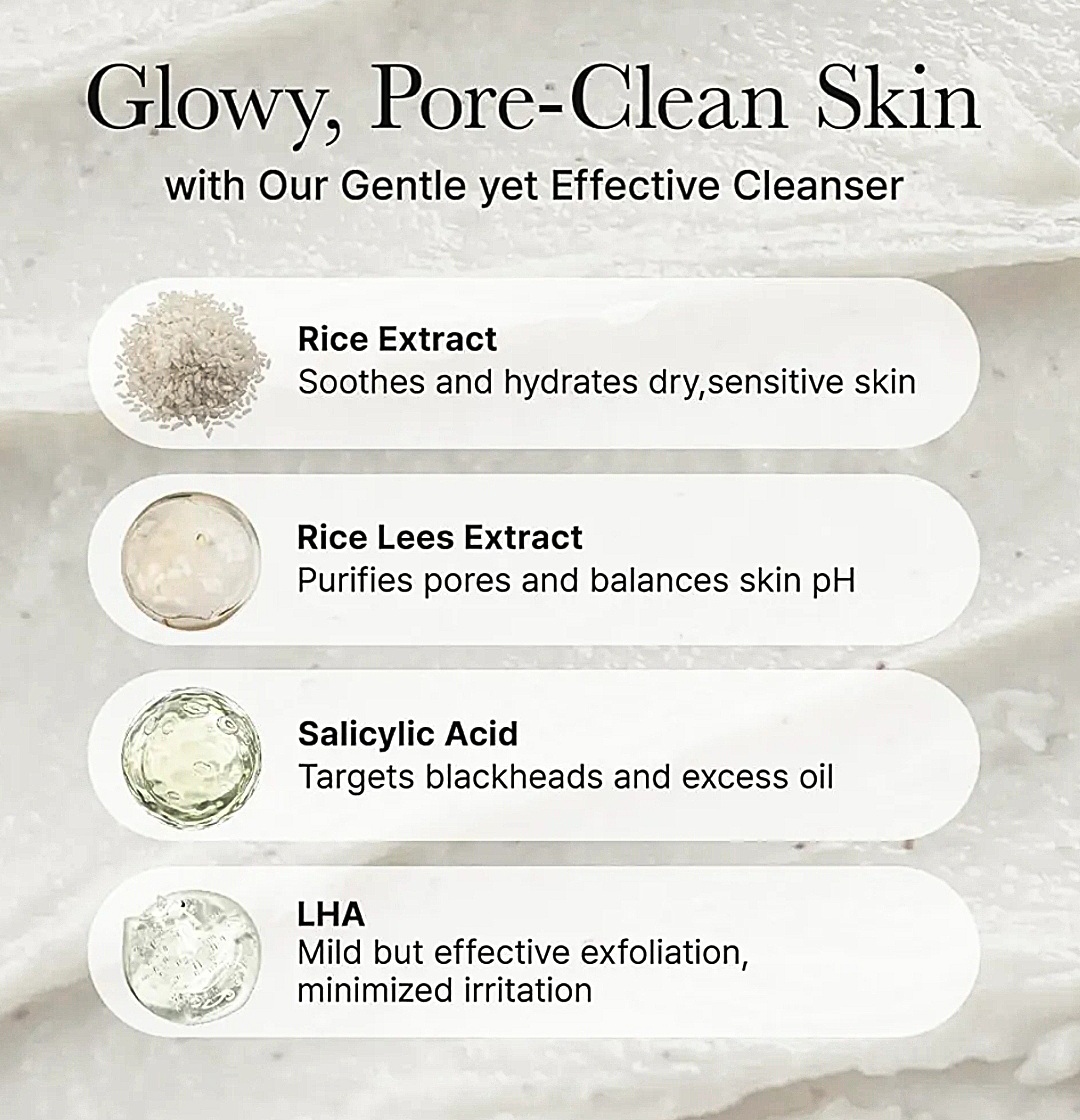 Glowy, Pore-Clean Skin
with Our Gentle yet Effective Cleanser

Rice Extract
Soothes and hydrates dry,sensitive skin

Rice Lees Extract
Purifies pores and balances skin pH

Salicylic Acid
Targets blackheads and excess oil

LHA
Mild but effective exfoliation, minimized irritation